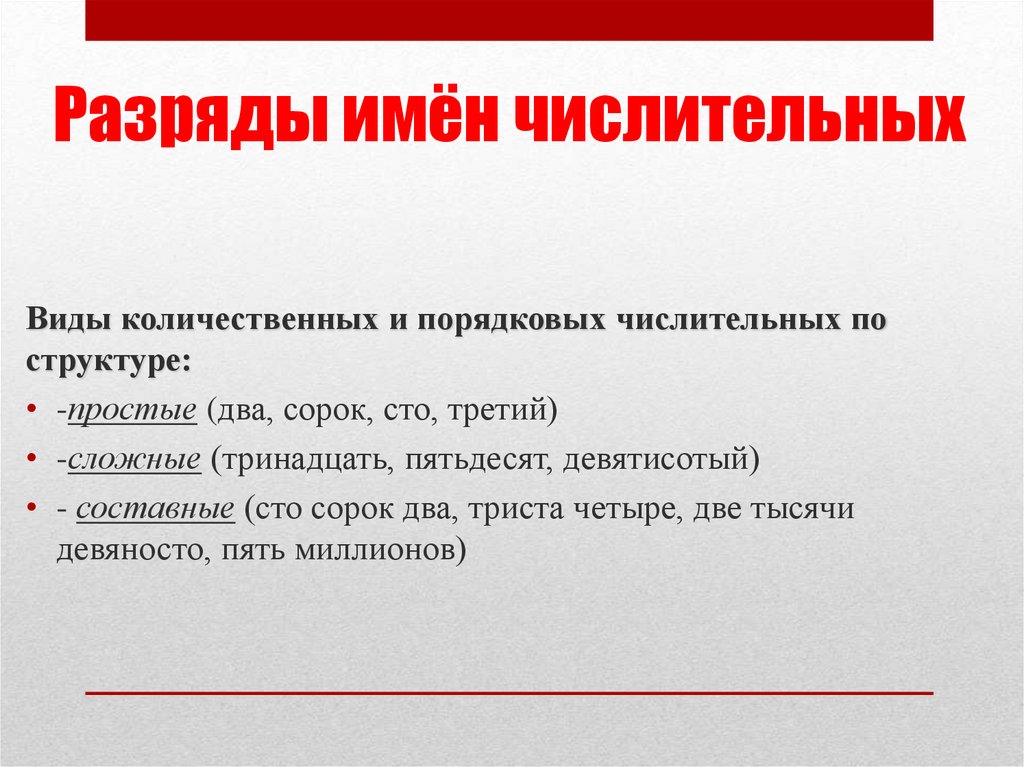 Разряды имён числительных

Виды количественных и порядковых числительных по структуре:

• -простые (два, сорок, сто, третий)
• -сложные (тринадцать, пятьдесят, девятисотый)
• - составные (сто сорок два, триста четыре, две тысячи девяносто, пять миллионов)